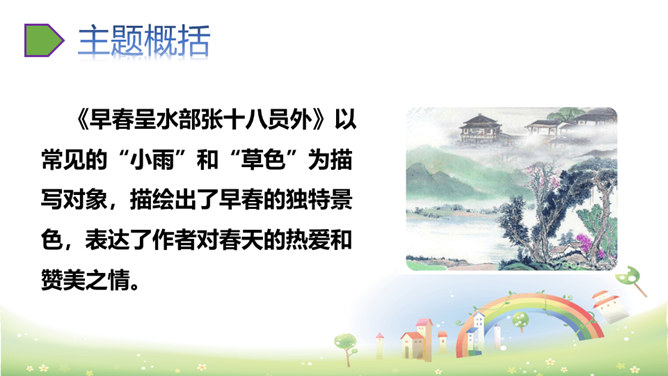 主题概括

《早春呈水部张十八员外》以常见的“小雨”和“草色”为描写对象，描绘出了早春的独特景色，表达了作者对春天的热爱和赞美之情。